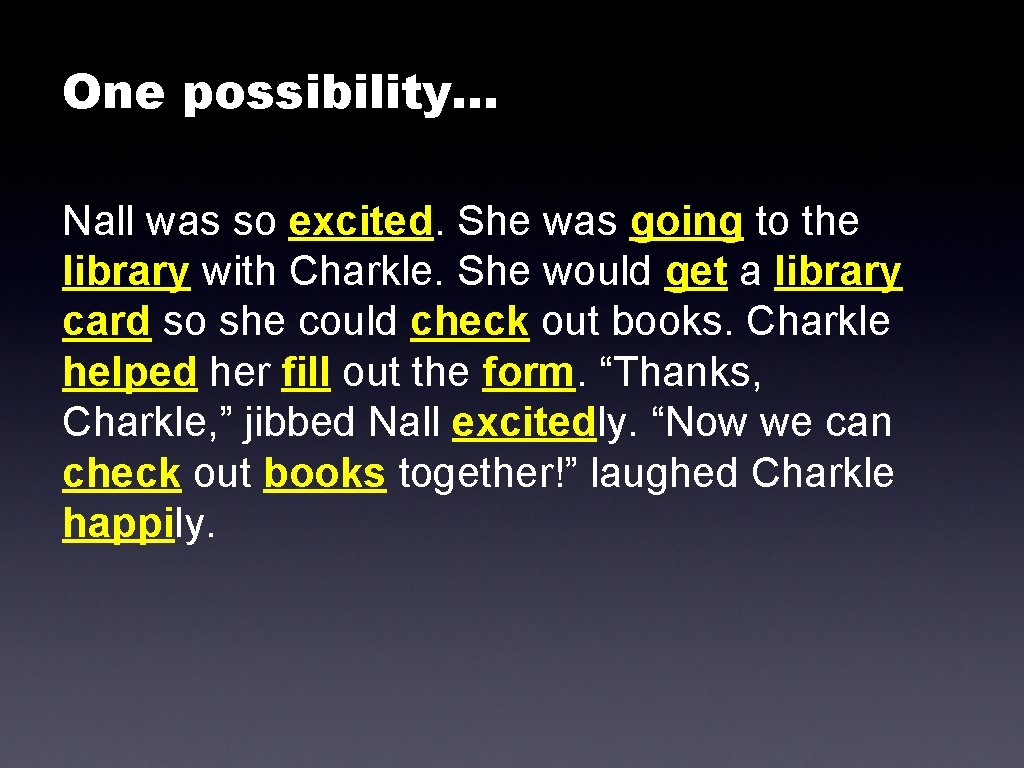 One possibility…

Nall was so excited. She was going to the library with Charkle. She would get a library card so she could check out books. Charkle helped her fill out the form. “Thanks, Charkle,” jibbed Nall excitedly. “Now we can check out books together!” laughed Charkle happily.